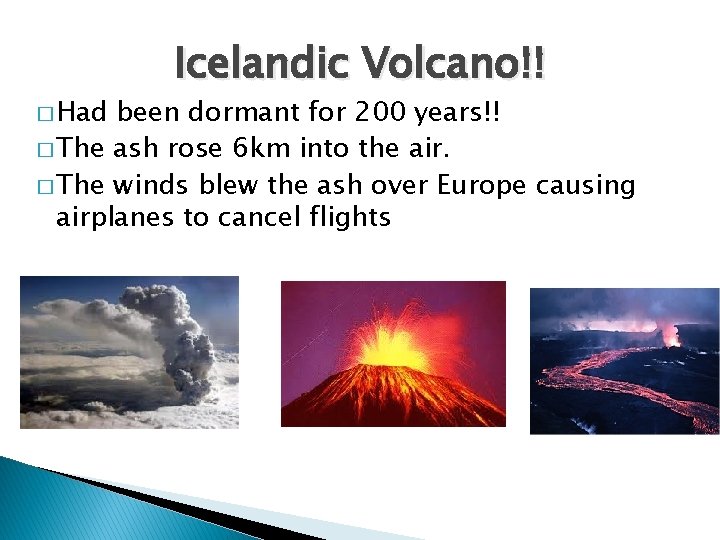 Icelandic Volcano!!

□ Had been dormant for 200 years!!

□ The ash rose 6km into the air.

□ The winds blew the ash over Europe causing airplanes to cancel flights